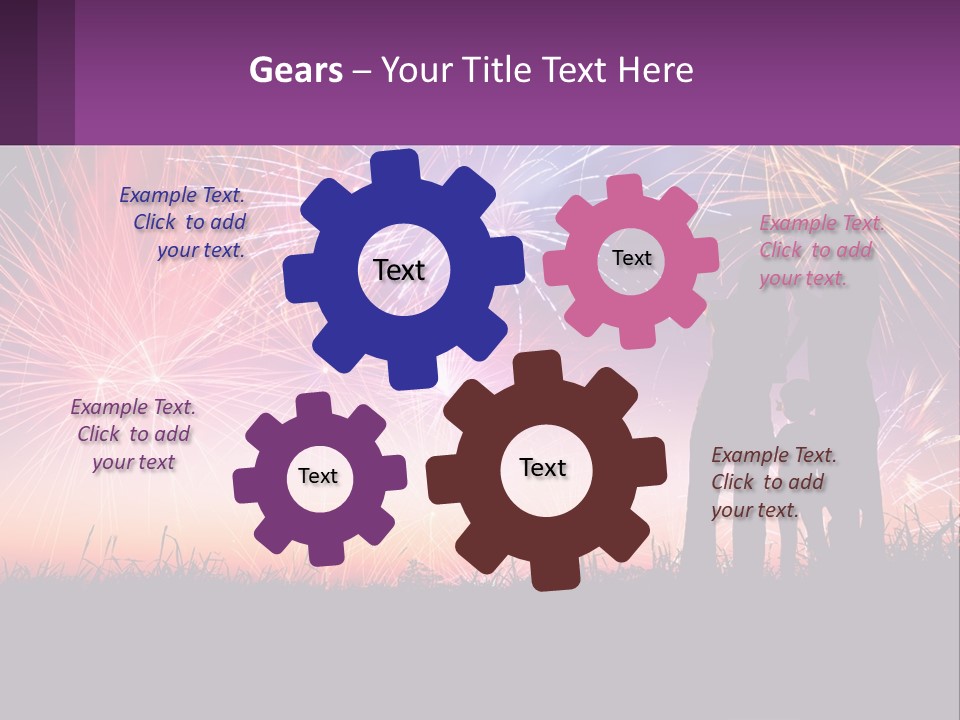 Gears – Your Title Text Here

Example Text. Click to add your text.

Text

Text

Example Text. Click to add your text.

Example Text. Click to add your text

Text

Text

Example Text. Click to add your text.